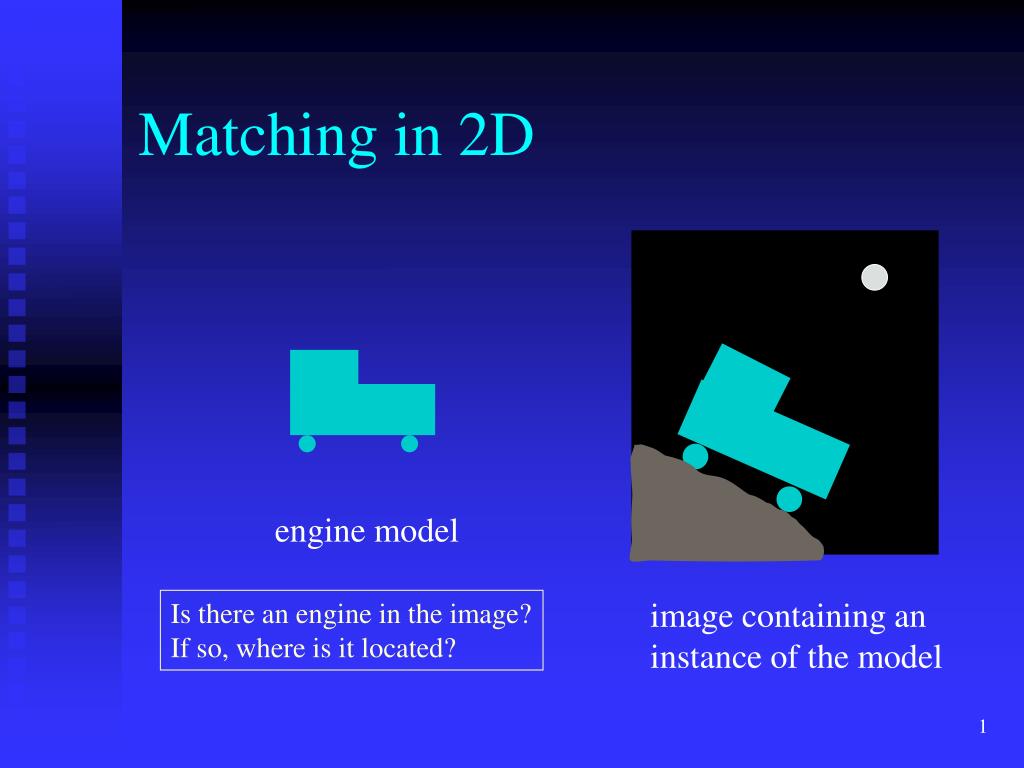 Matching in 2D

engine model

Is there an engine in the image?
If so, where is it located?

image containing an instance of the model

1